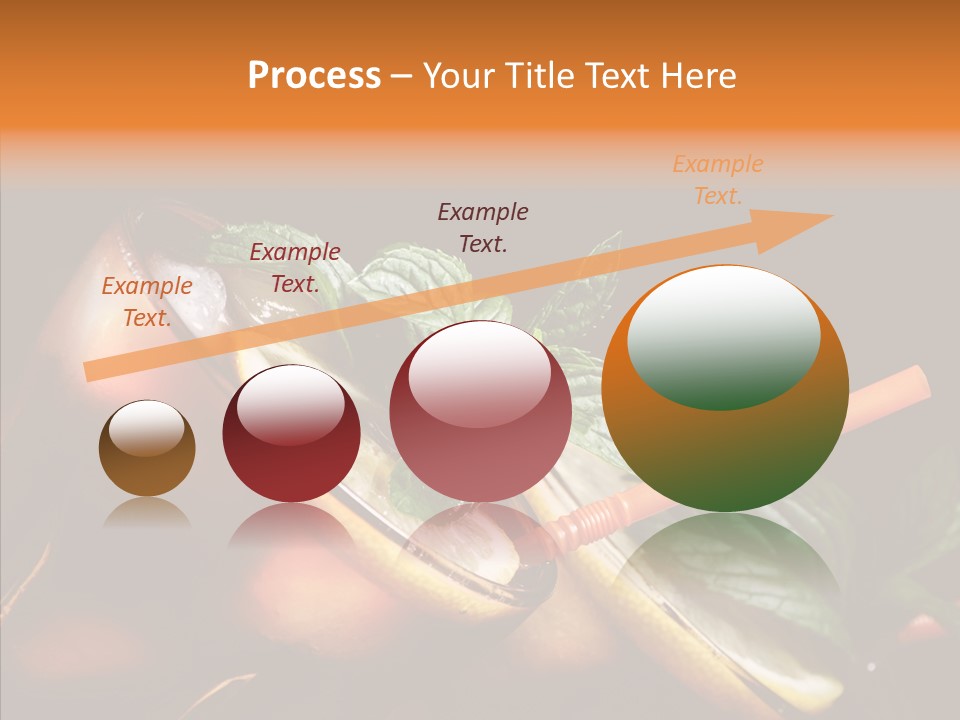 Process – Your Title Text Here

Example Text.

Example Text.

Example Text.

Example Text.